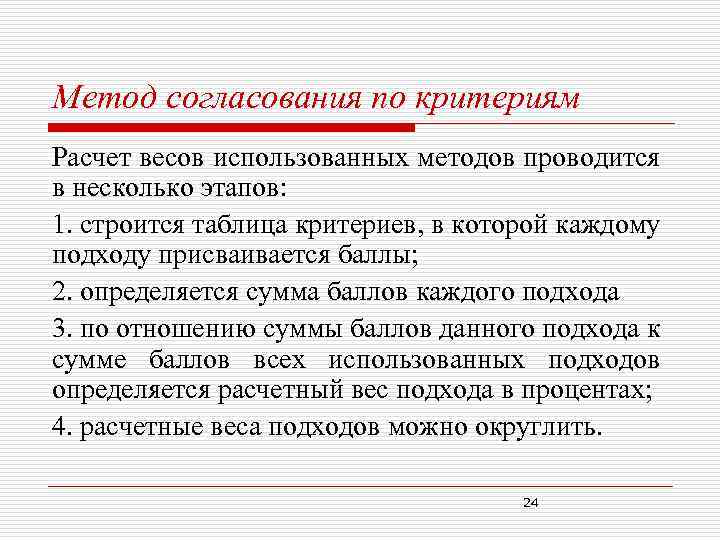 Метод согласования по критериям

Расчет весов использованных методов проводится в несколько этапов:

1. строится таблица критериев, в которой каждому подходу присваивается баллы;

2. определяется сумма баллов каждого подхода

3. по отношению суммы баллов данного подхода к сумме баллов всех использованных подходов определяется расчетный вес подхода в процентах;

4. расчетные веса подходов можно округлить.

24